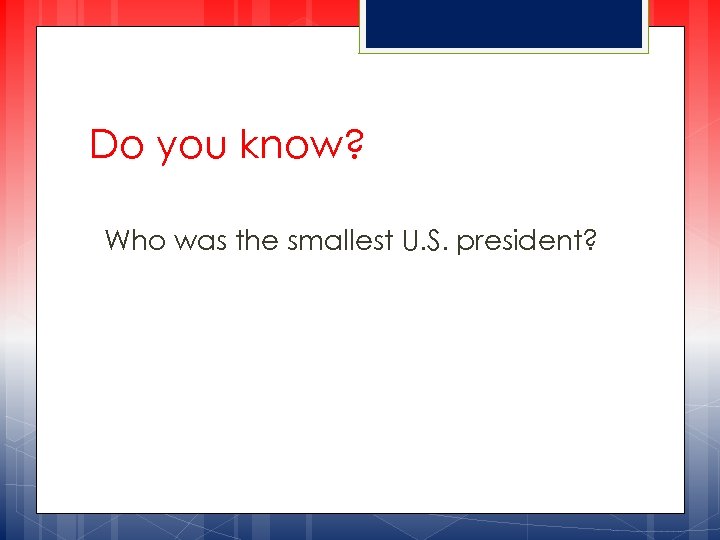 Do you know?

Who was the smallest U.S. president?